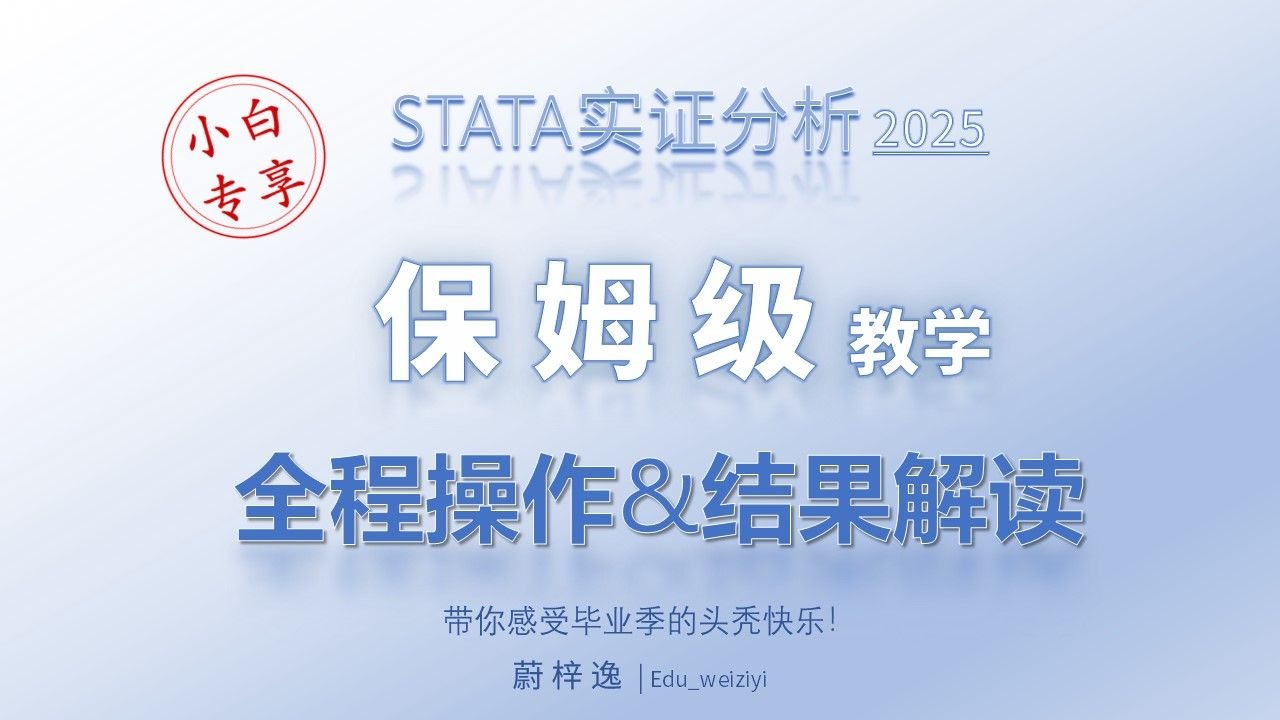 小白专享

STATA实证分析 2025

保姆级 教学

全程操作&结果解读

带你感受毕业季的头秃快乐!

蔚梓逸 | Edu_weiziyi